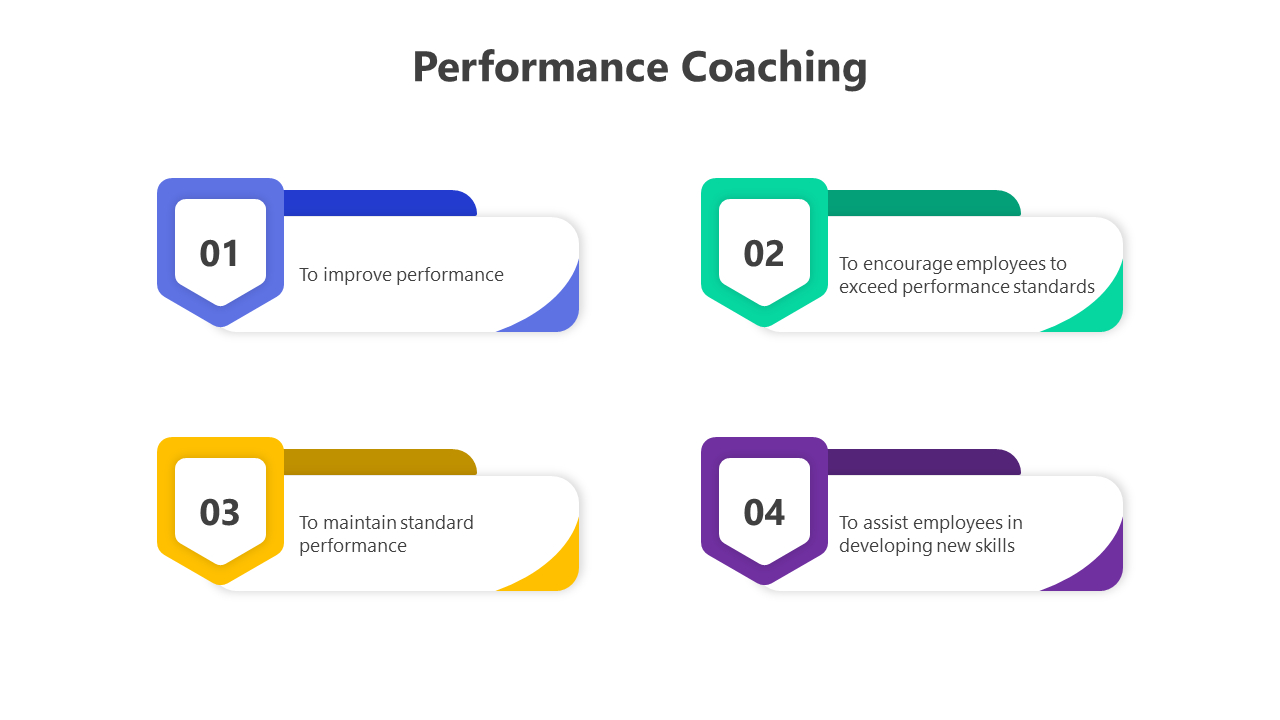 Performance Coaching

01

To improve performance

02

To encourage employees to exceed performance standards

03

To maintain standard performance

04

To assist employees in developing new skills